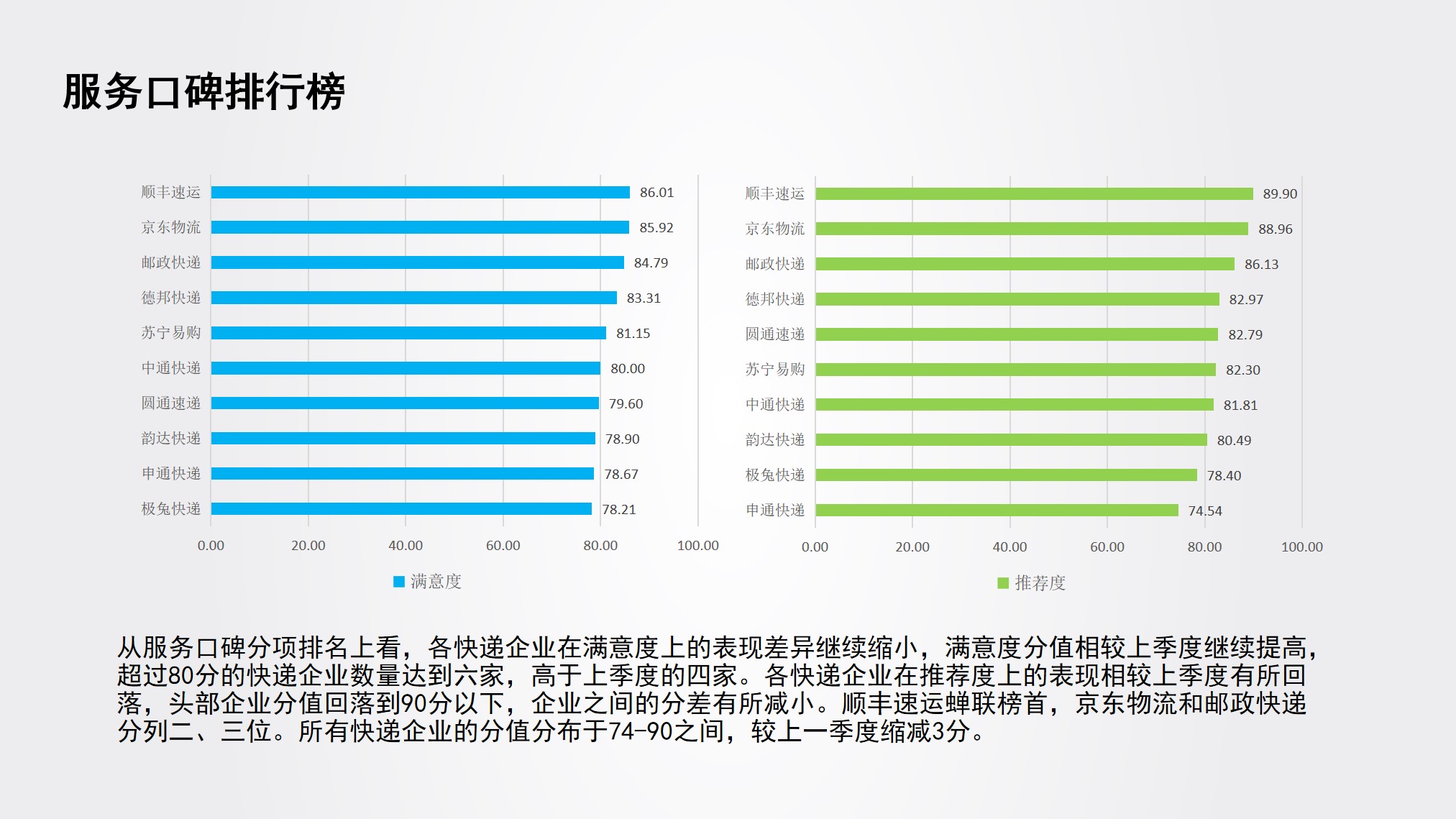 服务口碑排行榜

顺丰速运 86.01
京东物流 85.92
邮政快递 84.79
德邦快递 83.31
苏宁易购 81.15
中通快递 80.00
圆通速递 79.60
韵达快递 78.90
申通快递 78.67
极兔快递 78.21

0.00 20.00 40.00 60.00 80.00 100.00

满意度

顺丰速运 89.90
京东物流 88.96
邮政快递 86.13
德邦快递 82.97
圆通速递 82.79
苏宁易购 82.30
中通快递 81.81
韵达快递 80.49
极兔快递 78.40
申通快递 74.54

0.00 20.00 40.00 60.00 80.00 100.00

推荐度

从服务口碑分项排名上看，各快递企业在满意度上的表现差异继续缩小，满意度分值相较上季度继续提高，超过80分的快递企业数量达到六家，高于上季度的四家。各快递企业在推荐度上的表现相较上季度有所回落，头部企业分值回落到90分以下，企业之间的分差有所减小。顺丰速运蝉联榜首，京东物流和邮政快递分列二、三位。所有快递企业的分值分布于74-90之间，较上一季度缩减3分。